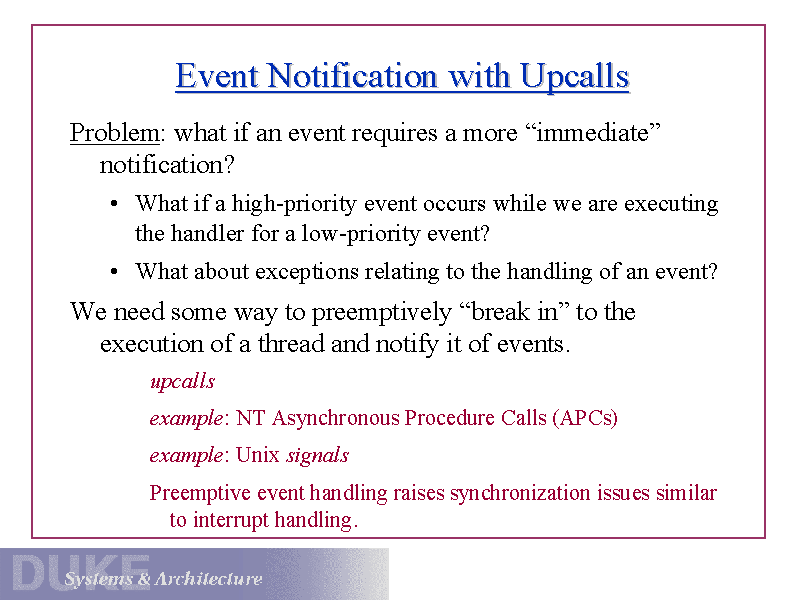 Event Notification with Upcalls

Problem: what if an event requires a more “immediate” notification?

• What if a high-priority event occurs while we are executing the handler for a low-priority event?

• What about exceptions relating to the handling of an event?

We need some way to preemptively “break in” to the execution of a thread and notify it of events.

upcalls

example: NT Asynchronous Procedure Calls (APCs)

example: Unix signals

Preemptive event handling raises synchronization issues similar to interrupt handling.

DUKE Systems & Architecture